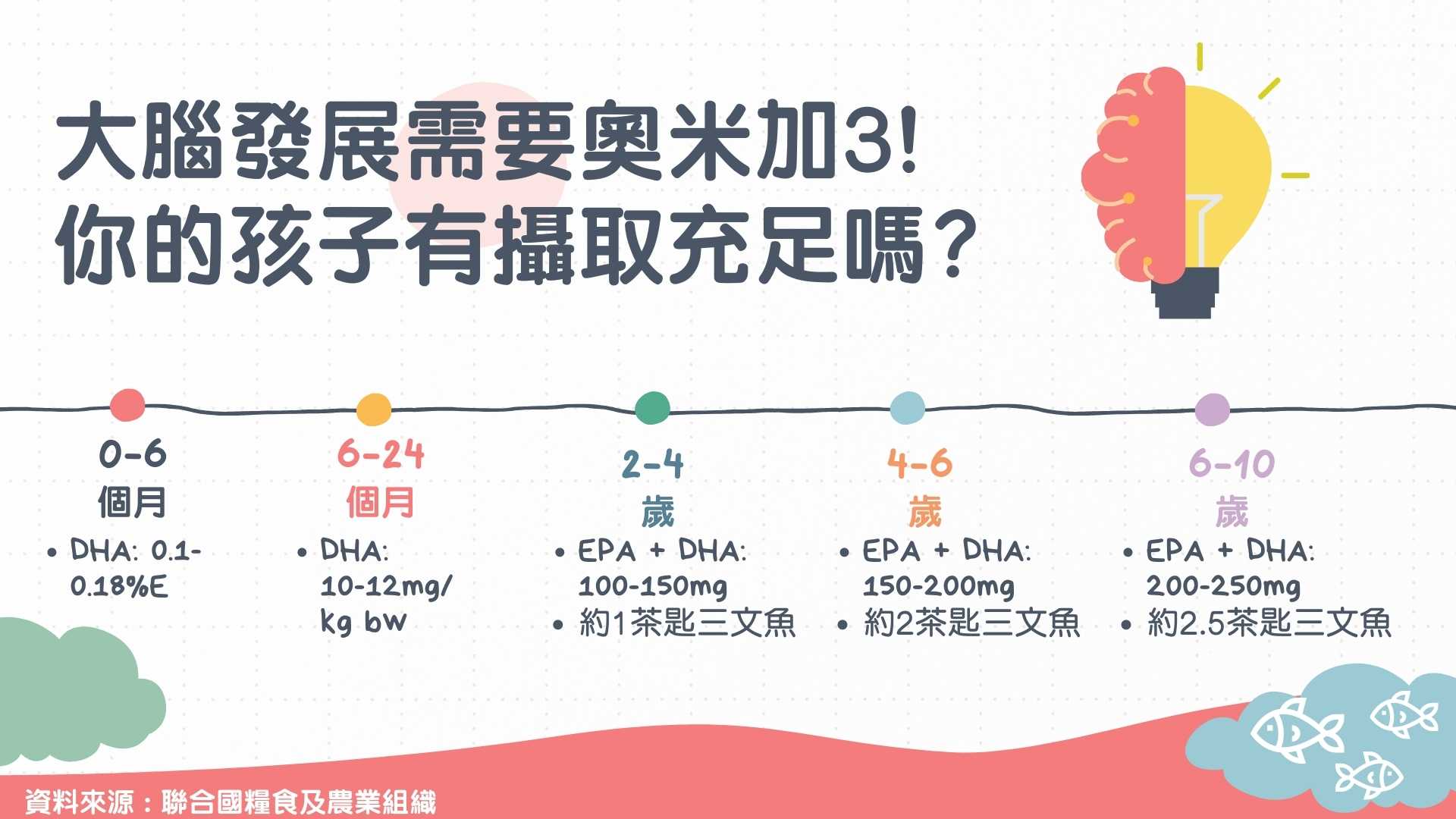 大腦發展需要奧米加3!
你的孩子有攝取充足嗎？

0-6
個月
• DHA: 0.1-0.18%E

6-24
個月
• DHA: 10-12mg/kg bw

2-4
歲
• EPA + DHA: 100-150mg
• 約1茶匙三文魚

4-6
歲
• EPA + DHA: 150-200mg
• 約2茶匙三文魚

6-10
歲
• EPA + DHA: 200-250mg
• 約2.5茶匙三文魚

資料來源：聯合國糧食及農業組織